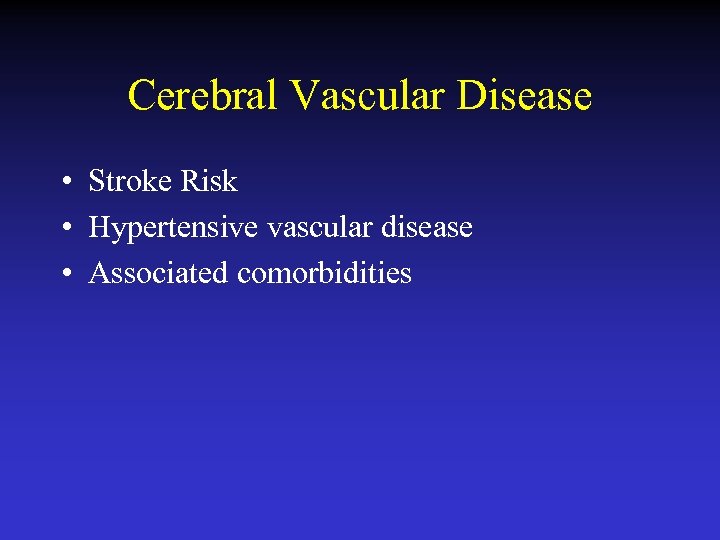 Cerebral Vascular Disease

• Stroke Risk
• Hypertensive vascular disease
• Associated comorbidities